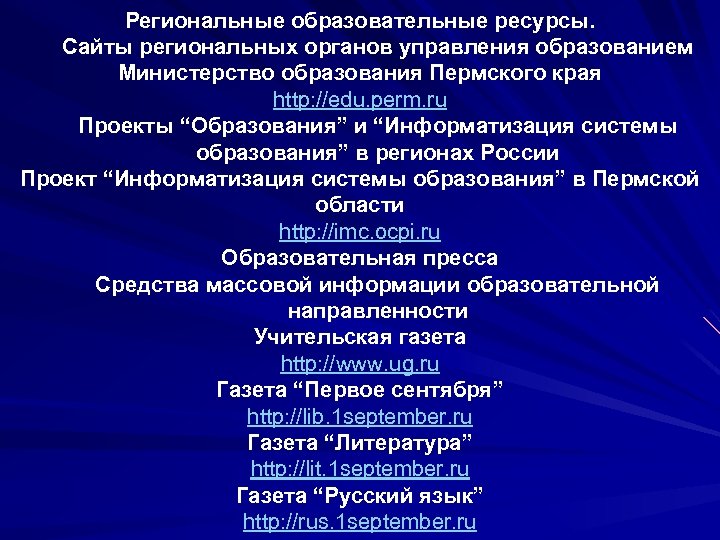 Региональные образовательные ресурсы.
Сайты региональных органов управления образованием
Министерство образования Пермского края
http://edu.perm.ru
Проекты “Образования” и “Информатизация системы образования” в регионах России
Проект “Информатизация системы образования” в Пермской области
http://imc.ocpi.ru
Образовательная пресса
Средства массовой информации образовательной направленности
Учительская газета
http://www.ug.ru
Газета “Первое сентября”
http://lib.1september.ru
Газета “Литература”
http://lit.1september.ru
Газета “Русский язык”
http://rus.1september.ru